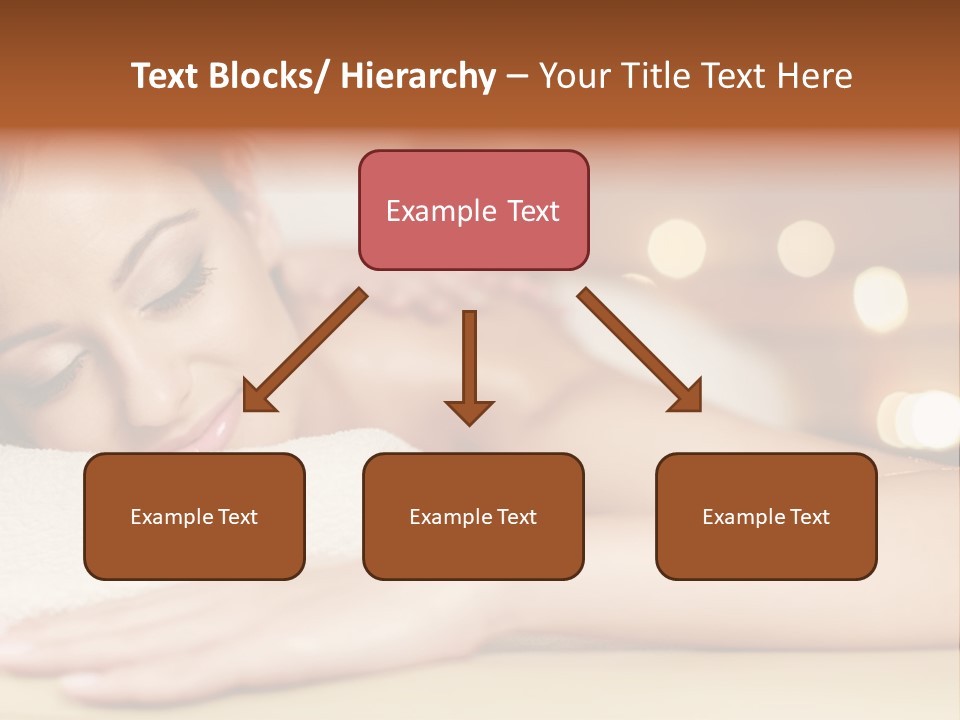 Text Blocks/ Hierarchy – Your Title Text Here

Example Text

Example Text

Example Text

Example Text